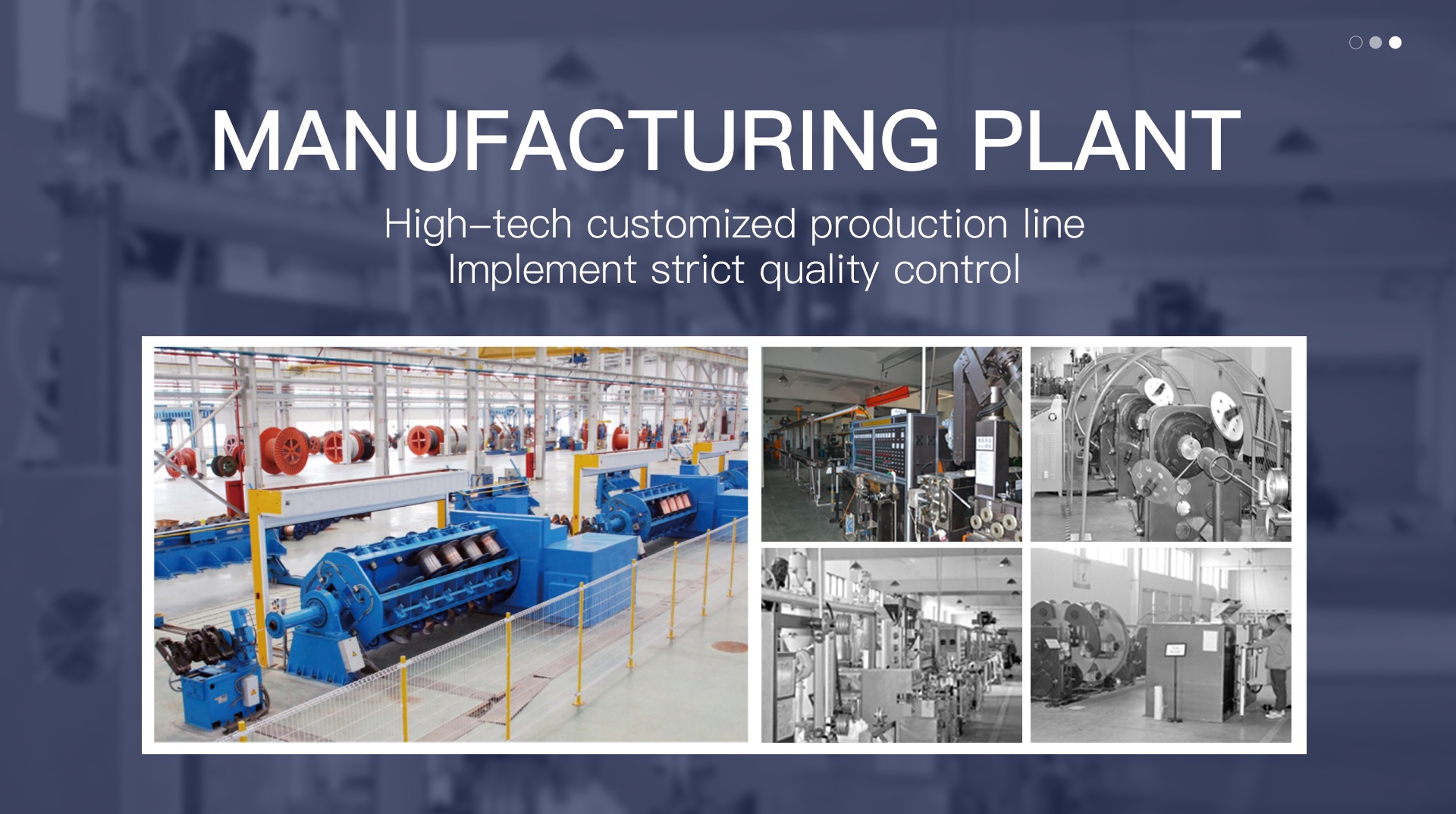 MANUFACTURING PLANT

High–tech customized production line
Implement strict quality control